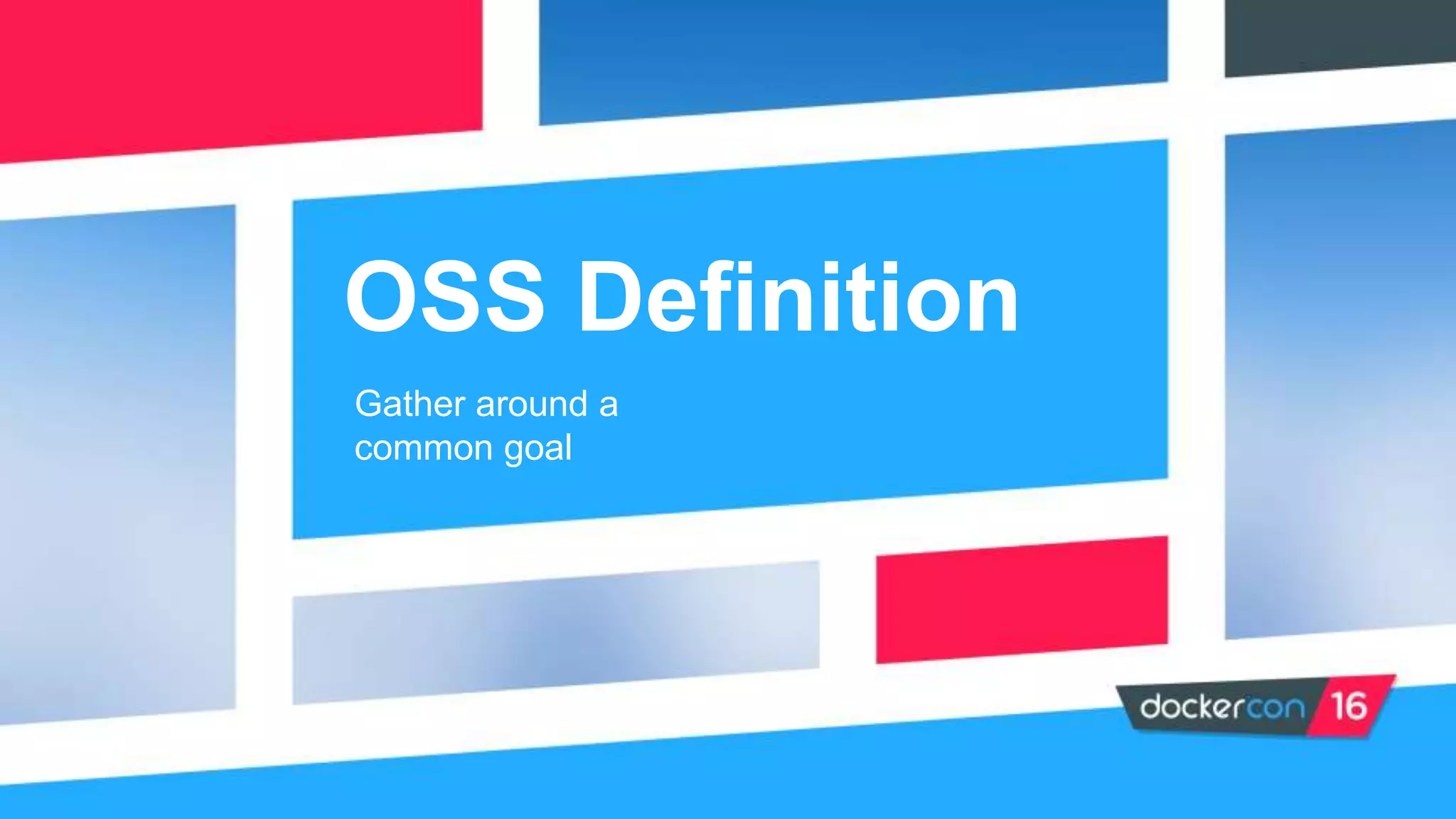 OSS Definition

Gather around a common goal

dockercon 16